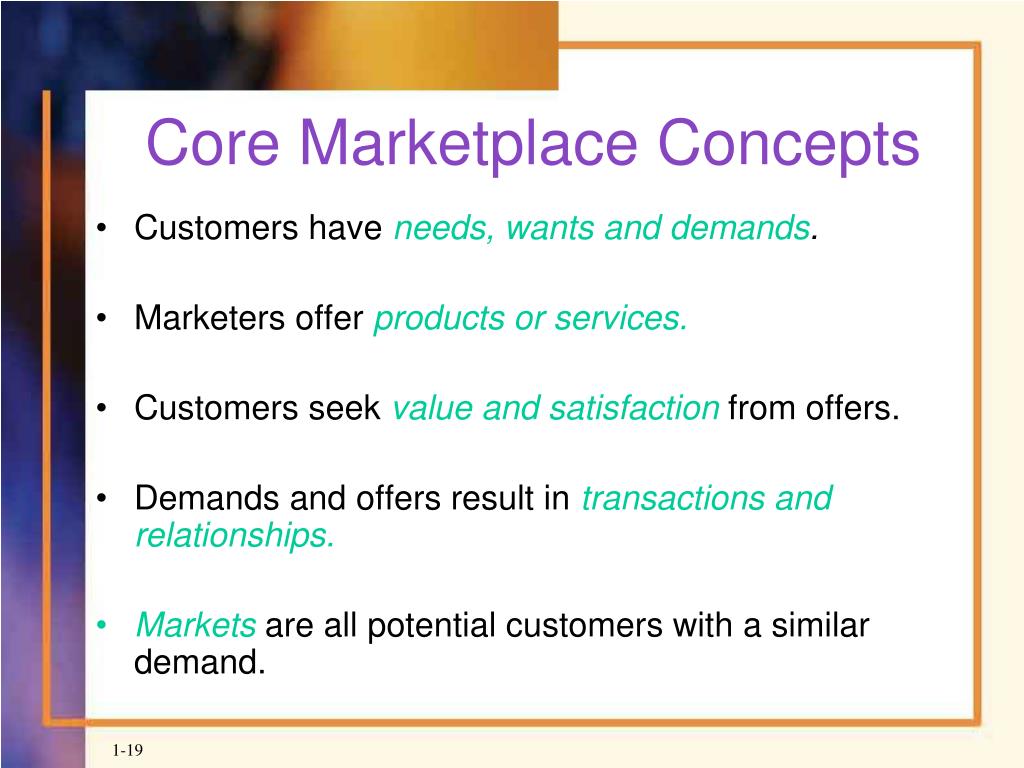 Core Marketplace Concepts

• Customers have needs, wants and demands.

• Marketers offer products or services.

• Customers seek value and satisfaction from offers.

• Demands and offers result in transactions and relationships.

• Markets are all potential customers with a similar demand.

1-19